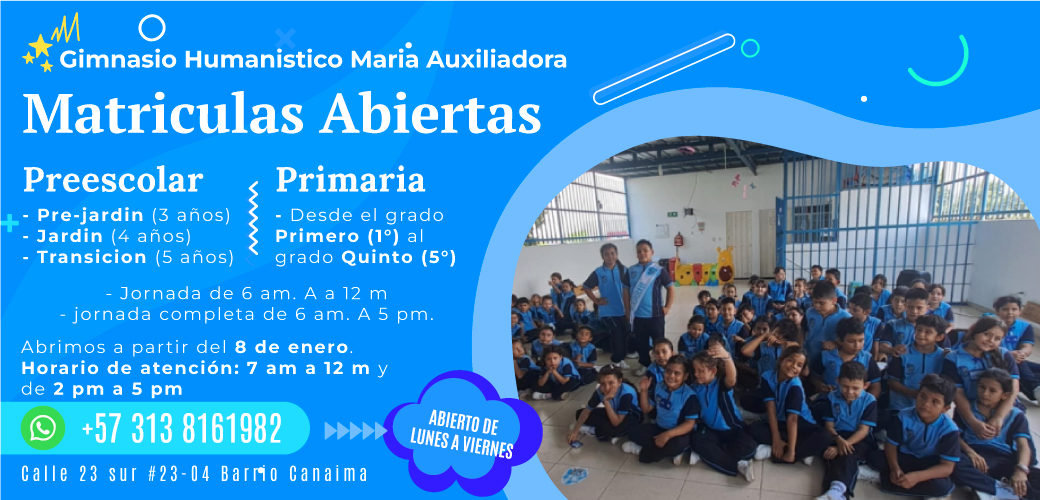 Gimnasio Humanistico Maria Auxiliadora

Matriculas Abiertas

Preescolar
- Pre-jardin (3 años)
- Jardin (4 años)
- Transicion (5 años)

Primaria
- Desde el grado Primero (1°) al grado Quinto (5°)

- Jornada de 6 am. A a 12 m
- jornada completa de 6 am. A 5 pm.

Abrimos a partir del 8 de enero.
Horario de atención: 7 am a 12 m y de 2 pm a 5 pm

+57 313 8161982

ABIERTO DE LUNES A VIERNES

Calle 23 sur #23-04 Barrio Canaima